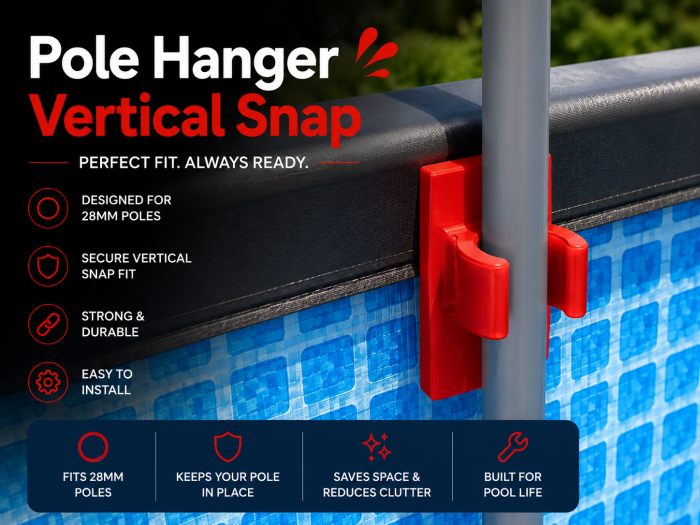 Pole Hanger
Vertical Snap

PERFECT FIT. ALWAYS READY.

DESIGNED FOR 28MM POLES

SECURE VERTICAL SNAP FIT

STRONG & DURABLE

EASY TO INSTALL

FITS 28MM POLES

KEEPS YOUR POLE IN PLACE

SAVES SPACE & REDUCES CLUTTER

BUILT FOR POOL LIFE